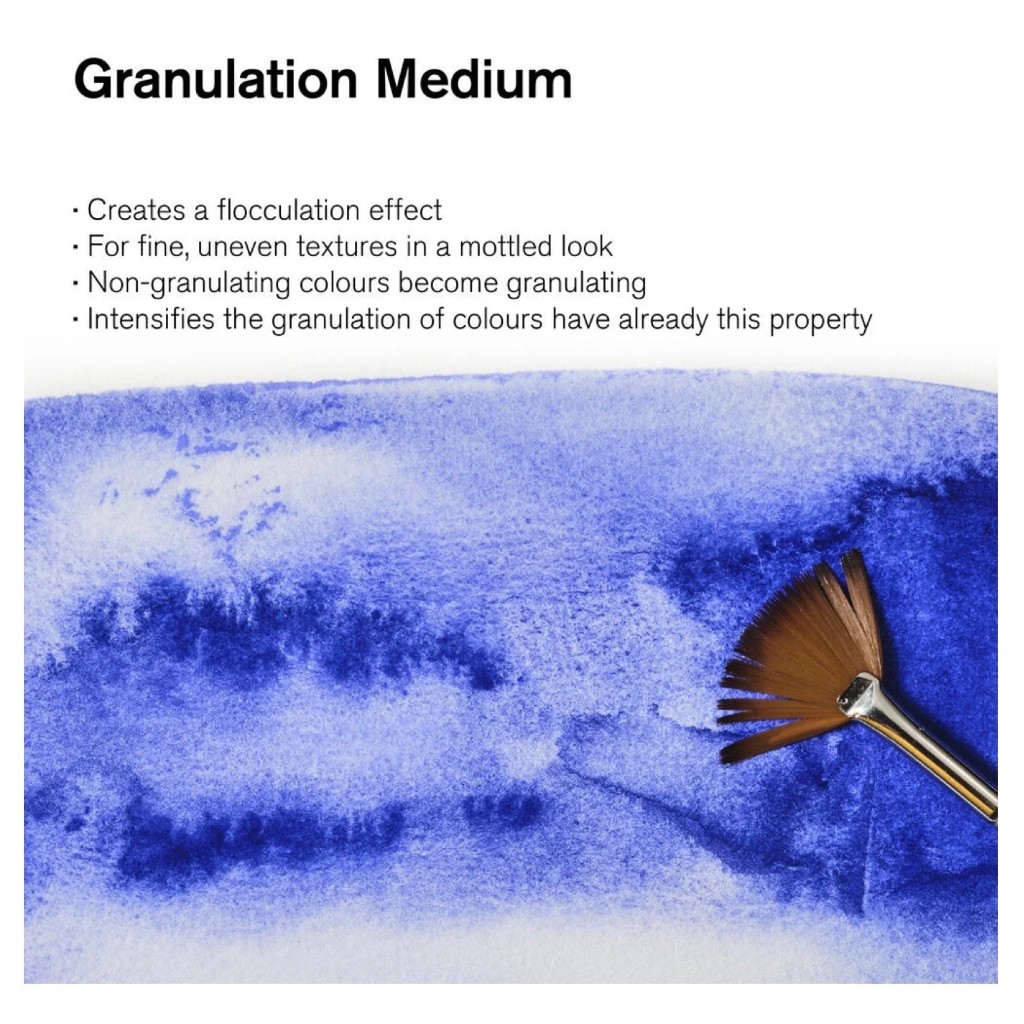 Granulation Medium

· Creates a flocculation effect
· For fine, uneven textures in a mottled look
· Non-granulating colours become granulating
· Intensifies the granulation of colours have already this property